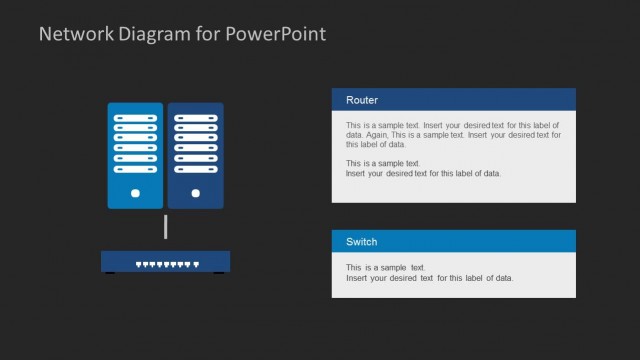 Network Diagram for PowerPoint

Router

This is a sample text. Insert your desired text for this label of data. Again, This is a sample text. Insert your desired text for this label of data.

This is a sample text.
Insert your desired text for this label of data.

Switch

This is a sample text.
Insert your desired text for this label of data.